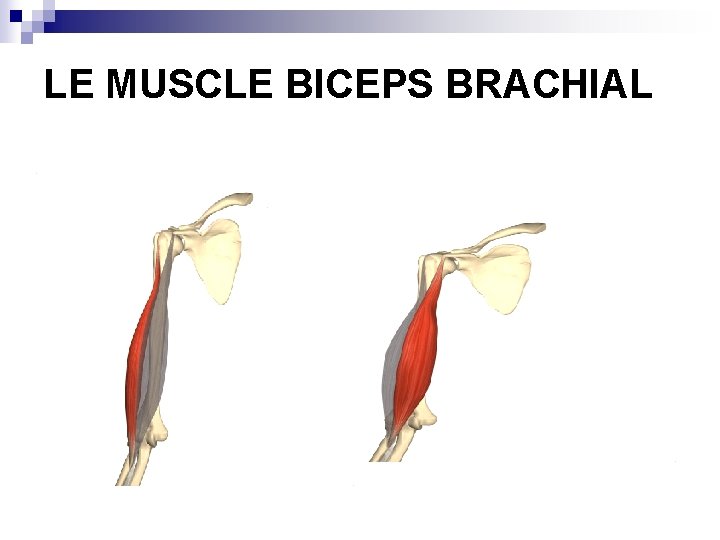 LE MUSCLE BICEPS BRACHIAL